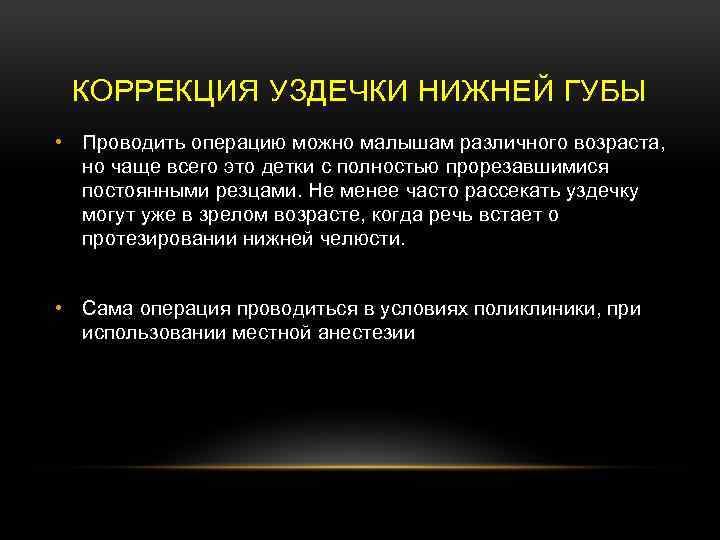 КОРРЕКЦИЯ УЗДЕЧКИ НИЖНЕЙ ГУБЫ

• Проводить операцию можно малышам различного возраста, но чаще всего это детки с полностью прорезавшимися постоянными резцами. Не менее часто рассекать уздечку могут уже в зрелом возрасте, когда речь встает о протезировании нижней челюсти.

• Сама операция проводиться в условиях поликлиники, при использовании местной анестезии